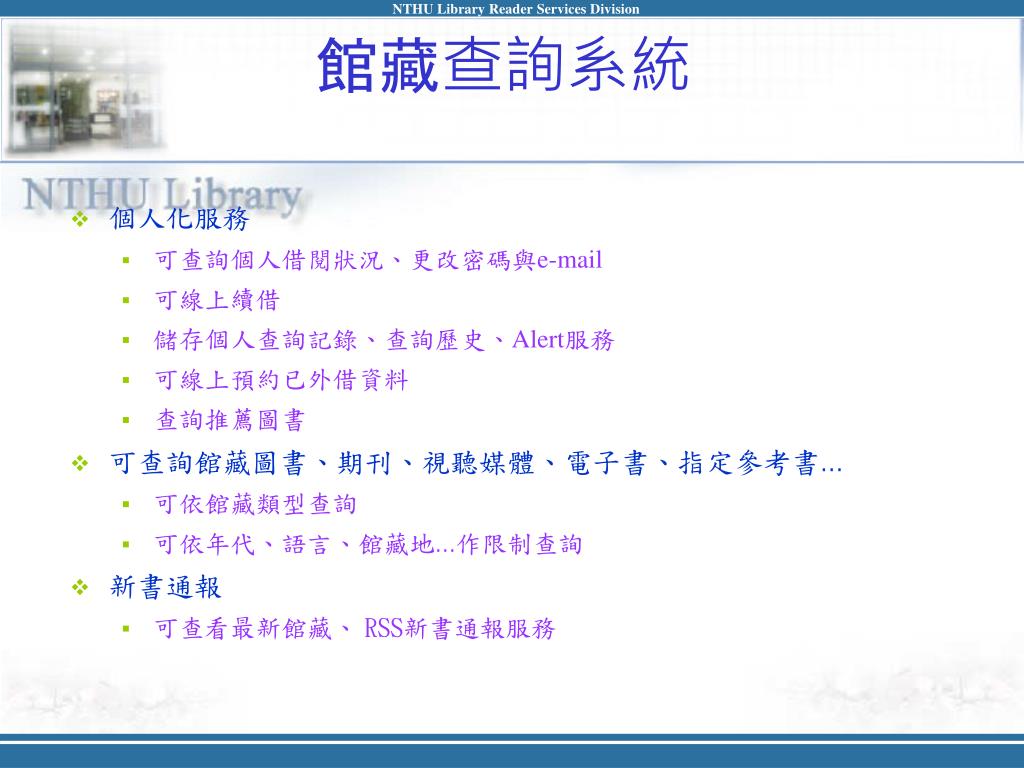 NTHU Library Reader Services Division

館藏查詢系統

NTHU Library

❖ 個人化服務
▪ 可查詢個人借閱狀況、更改密碼與e-mail
▪ 可線上續借
▪ 儲存個人查詢記錄、查詢歷史、Alert服務
▪ 可線上預約已外借資料
▪ 查詢推薦圖書

❖ 可查詢館藏圖書、期刊、視聽媒體、電子書、指定參考書...
▪ 可依館藏類型查詢
▪ 可依年代、語言、館藏地...作限制查詢

❖ 新書通報
▪ 可查看最新館藏、 RSS新書通報服務